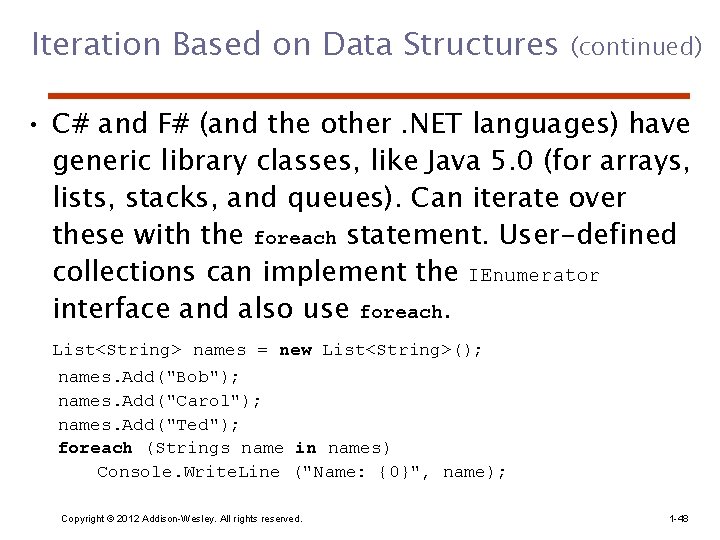 Iteration Based on Data Structures (continued)

• C# and F# (and the other .NET languages) have generic library classes, like Java 5.0 (for arrays, lists, stacks, and queues). Can iterate over these with the foreach statement. User-defined collections can implement the IEnumerator interface and also use foreach.

List<String> names = new List<String>();
names.Add("Bob");
names.Add("Carol");
names.Add("Ted");
foreach (Strings name in names)
    Console.WriteLine ("Name: {0}", name);

Copyright © 2012 Addison-Wesley. All rights reserved.

1-48